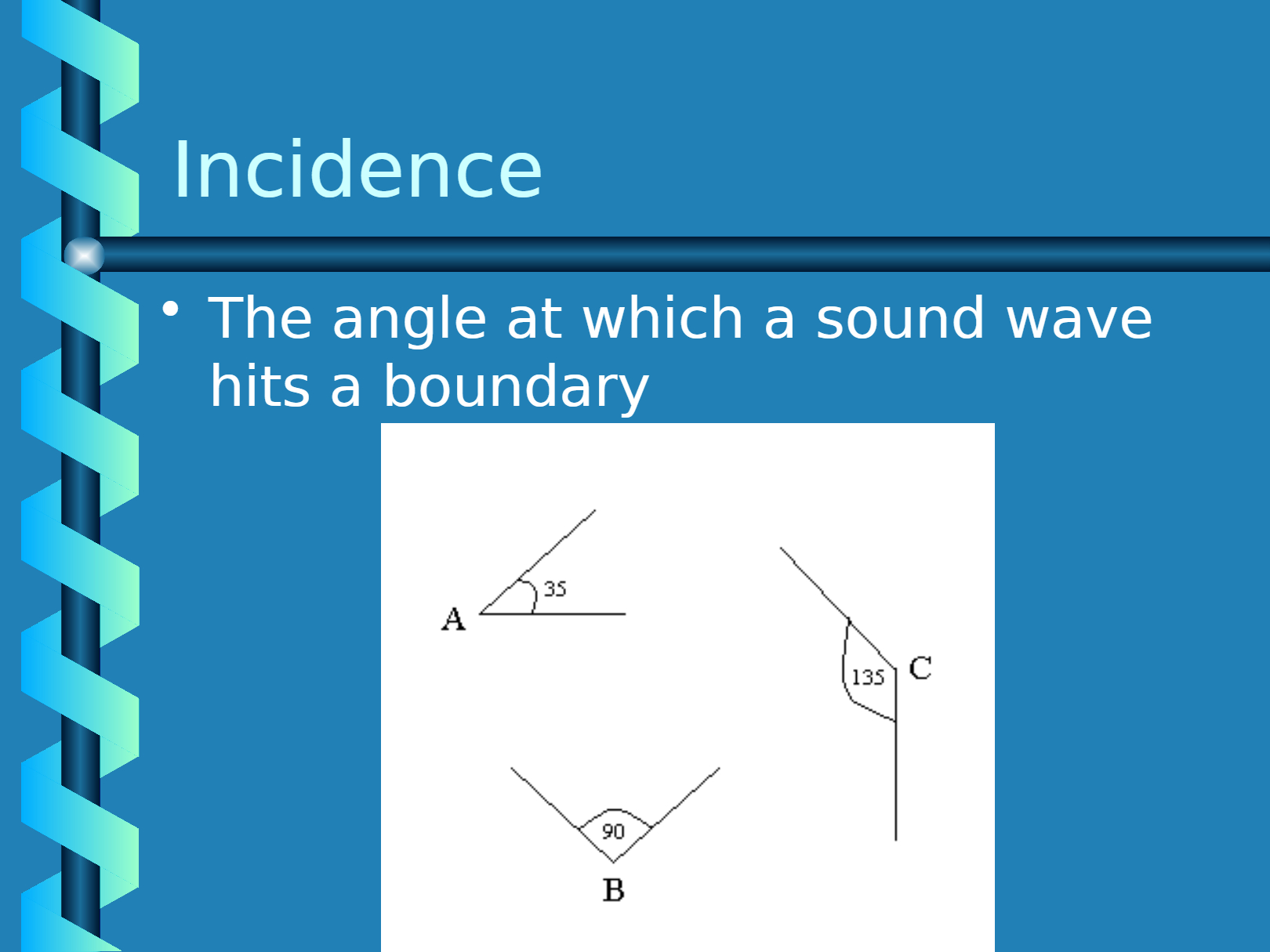 Incidence

• The angle at which a sound wave hits a boundary

35
A

135
C

90
B